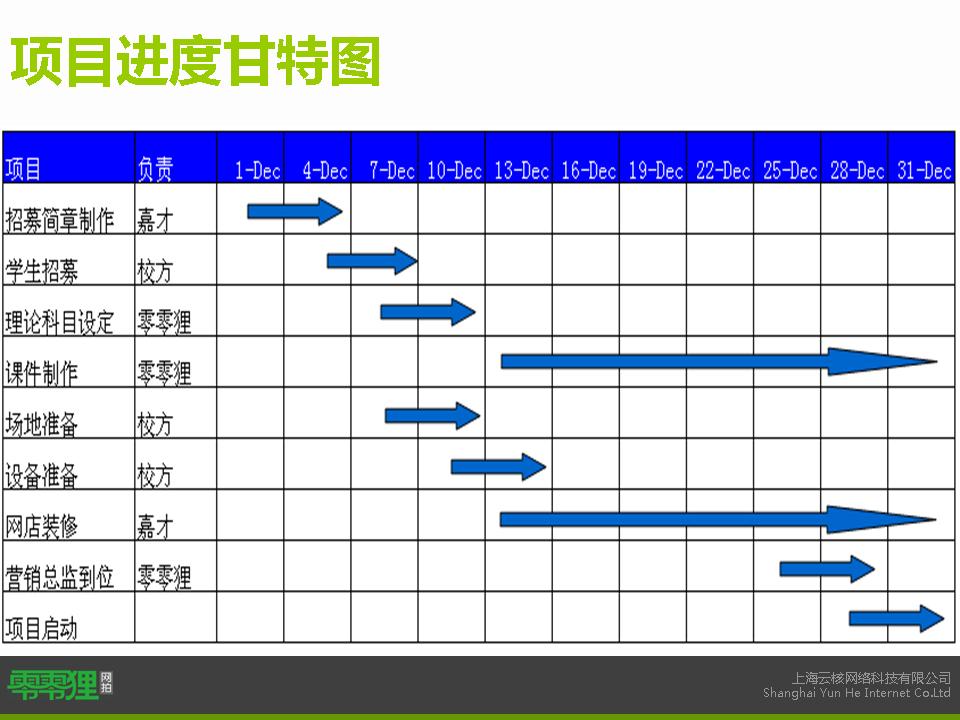 项目进度甘特图

| 项目 | 负责 | 1-Dec | 4-Dec | 7-Dec | 10-Dec | 13-Dec | 16-Dec | 19-Dec | 22-Dec | 25-Dec | 28-Dec | 31-Dec |
|---|---|---|---|---|---|---|---|---|---|---|---|---|
| 招募简章制作 | 嘉才 | | | | | | | | | | | |
| 学生招募 | 校方 | | | | | | | | | | | |
| 理论科目设定 | 零零狸 | | | | | | | | | | | |
| 课件制作 | 零零狸 | | | | | | | | | | | |
| 场地准备 | 校方 | | | | | | | | | | | |
| 设备准备 | 校方 | | | | | | | | | | | |
| 网店装修 | 嘉才 | | | | | | | | | | | |
| 营销总监到位 | 零零狸 | | | | | | | | | | | |
| 项目启动 | | | | | | | | | | | | |

零零狸 网拍

上海云核网络科技有限公司
Shanghai Yun He Internet Co.Ltd